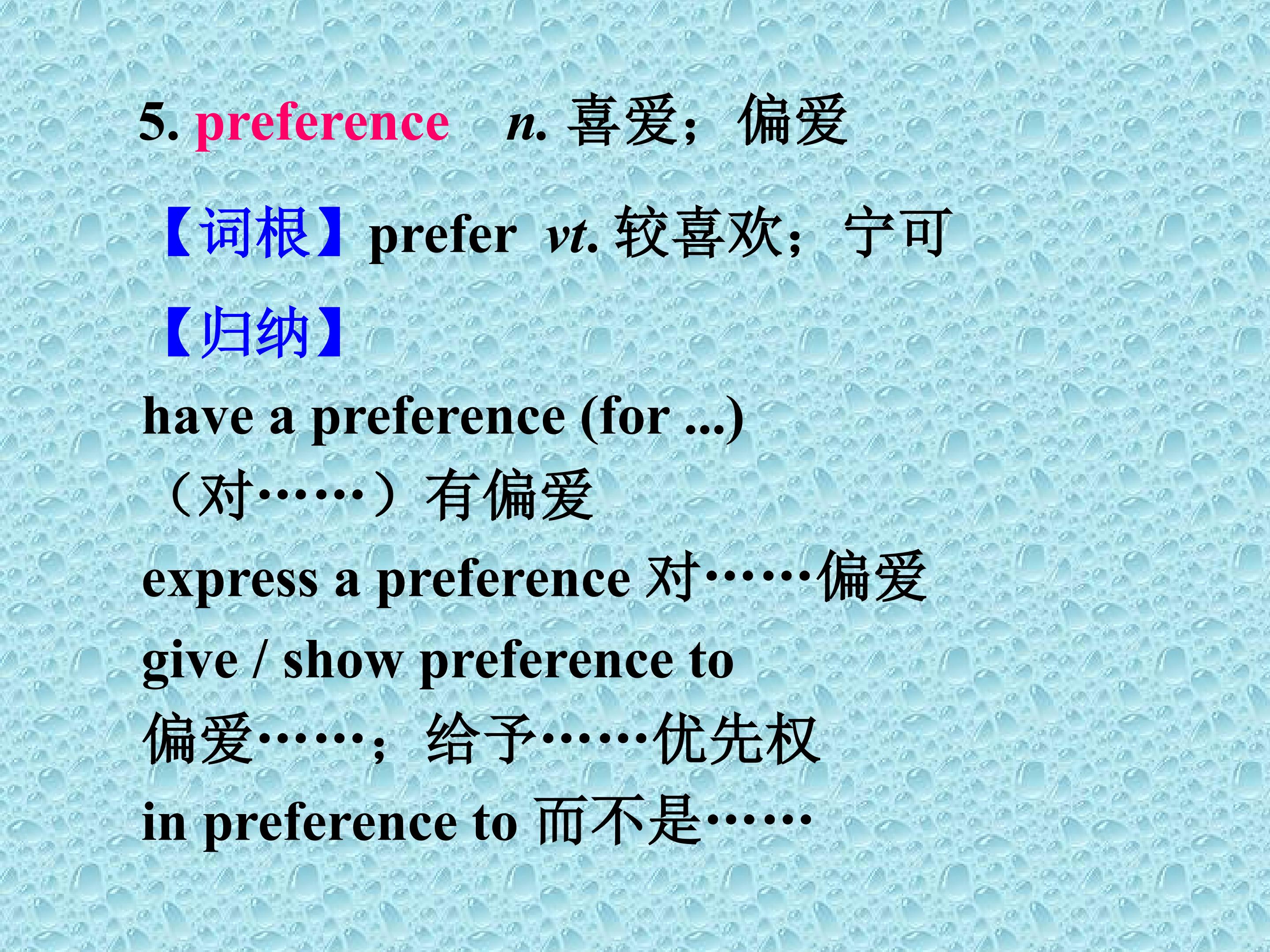 5. preference n. 喜爱；偏爱

【词根】prefer vt. 较喜欢；宁可

【归纳】

have a preference (for ...)
（对……）有偏爱

express a preference 对……偏爱

give / show preference to
偏爱……；给予……优先权

in preference to 而不是……